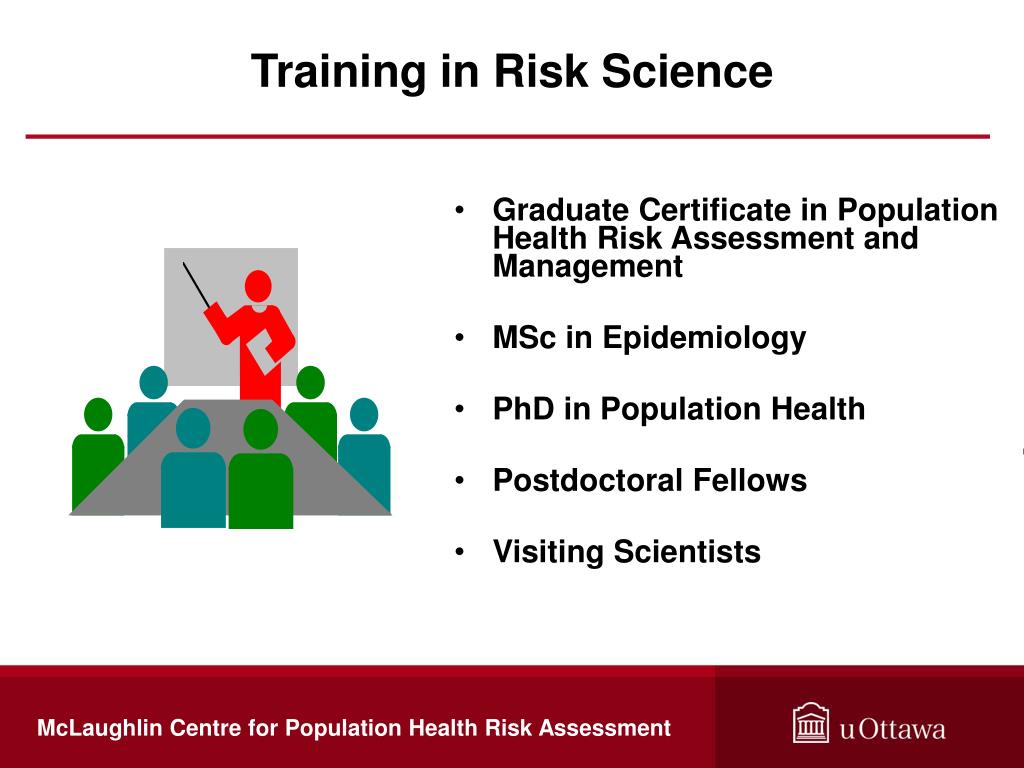 Training in Risk Science

• Graduate Certificate in Population Health Risk Assessment and Management

• MSc in Epidemiology

• PhD in Population Health

• Postdoctoral Fellows

• Visiting Scientists

McLaughlin Centre for Population Health Risk Assessment

uOttawa